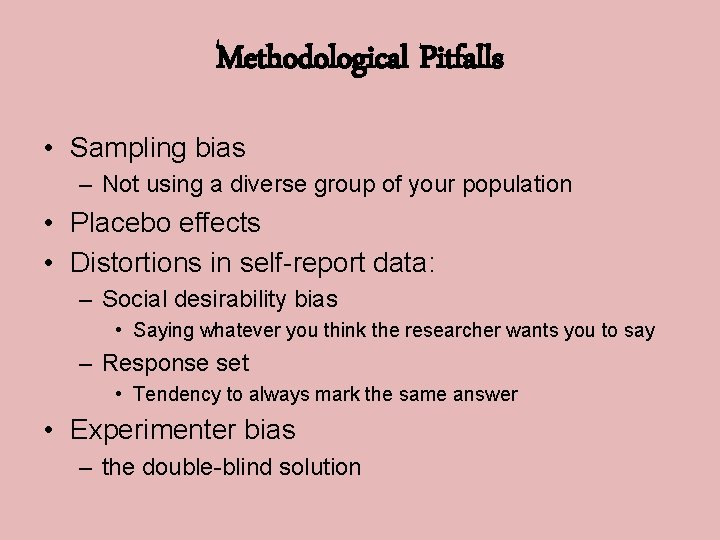 Methodological Pitfalls

• Sampling bias
– Not using a diverse group of your population
• Placebo effects
• Distortions in self-report data:
– Social desirability bias
• Saying whatever you think the researcher wants you to say
– Response set
• Tendency to always mark the same answer
• Experimenter bias
– the double-blind solution